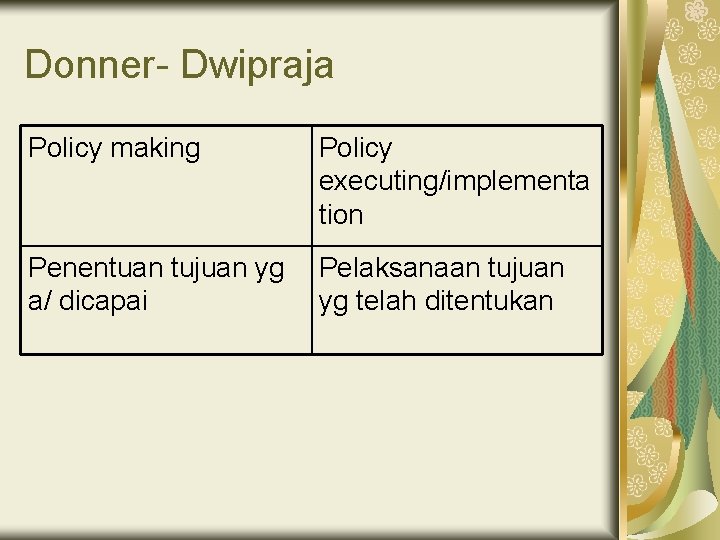 Donner- Dwipraja

| Policy making | Policy executing/implementation |
|---|---|
| Penentuan tujuan yg a/ dicapai | Pelaksanaan tujuan yg telah ditentukan |